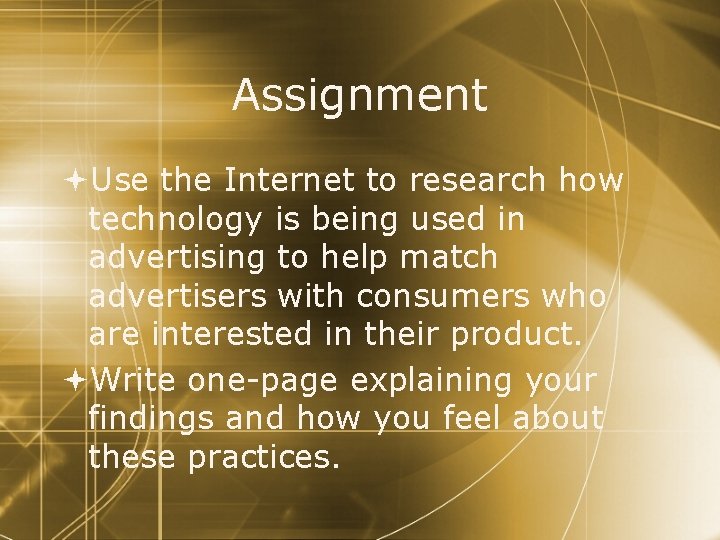 Assignment

Use the Internet to research how technology is being used in advertising to help match advertisers with consumers who are interested in their product.

Write one-page explaining your findings and how you feel about these practices.